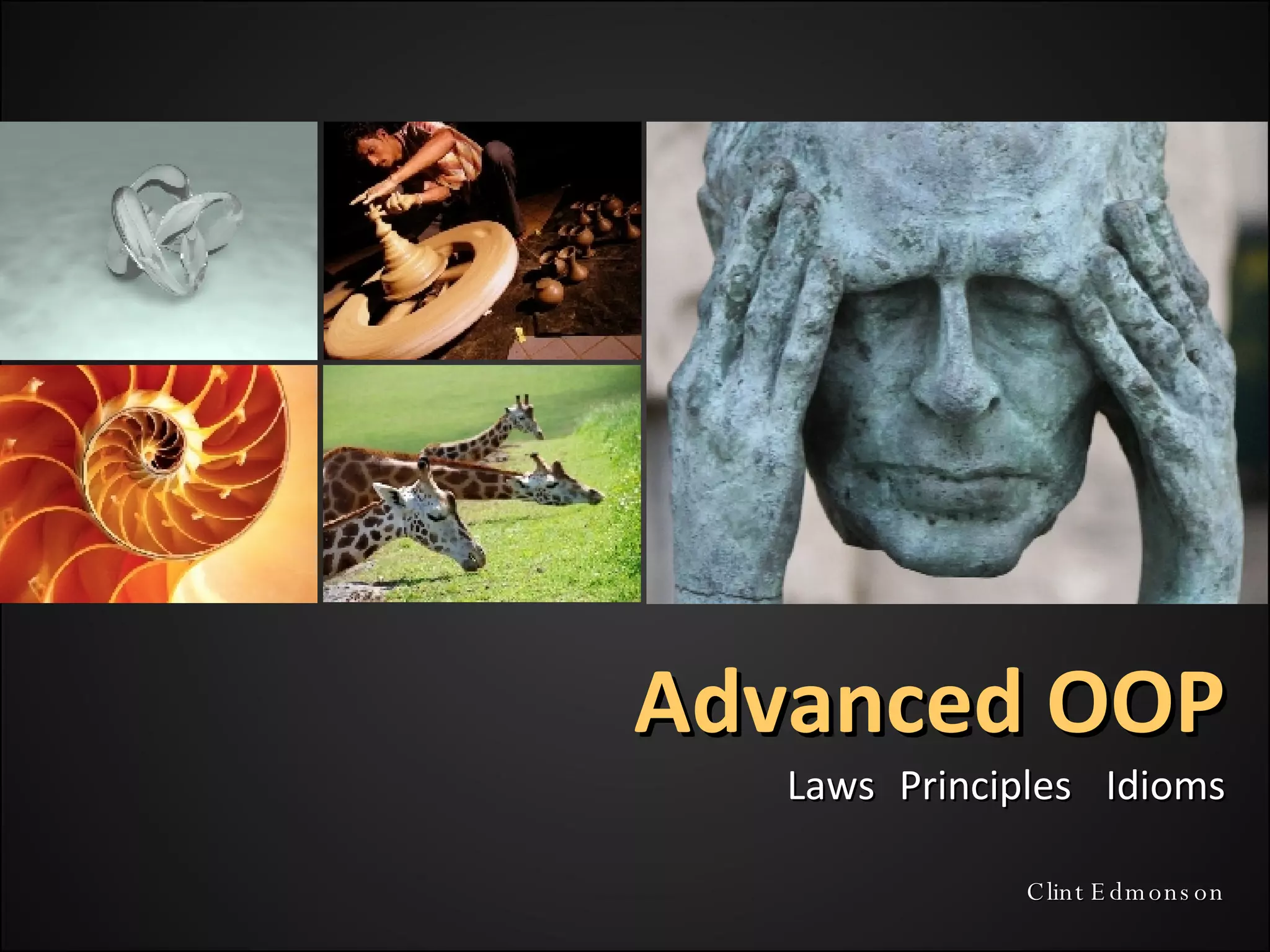 Advanced OOP

Laws Principles Idioms

Clint Edmonson